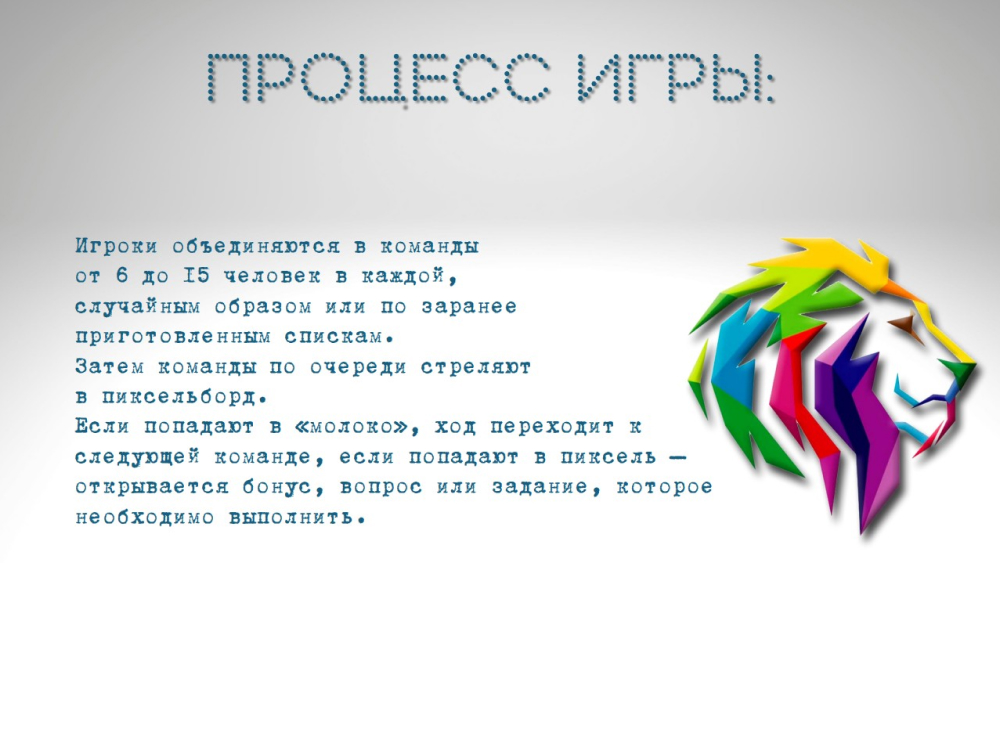 ПРОЦЕСС ИГРЫ:

Игроки объединяются в команды от 6 до I5 человек в каждой, случайным образом или по заранее приготовленным спискам.
Затем команды по очереди стреляют в пиксельборд.
Если попадают в «молоко», ход переходит к следующей команде, если попадают в пиксель — открывается бонус, вопрос или задание, которое необходимо выполнить.